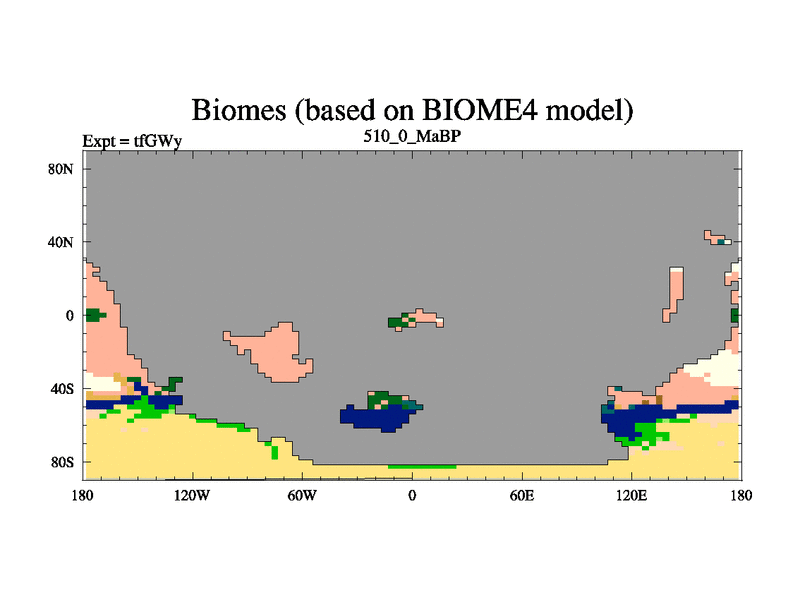 Biomes (based on BIOME4 model)

Expt = tfGWy

510_0_MaBP

80N
40N
0
40S
80S

180
120W
60W
0
60E
120E
180